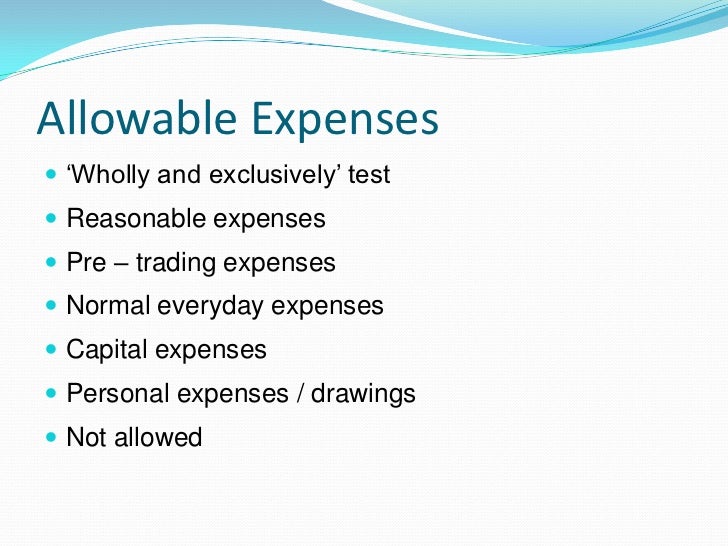 Allowable Expenses

- ‘Wholly and exclusively’ test
- Reasonable expenses
- Pre – trading expenses
- Normal everyday expenses
- Capital expenses
- Personal expenses / drawings
- Not allowed